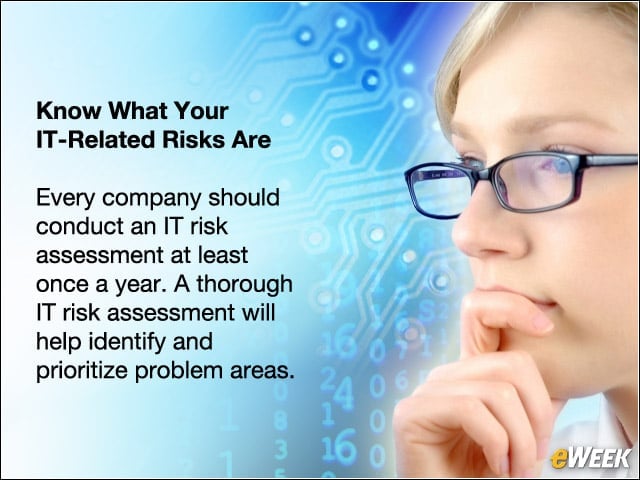 Know What Your IT-Related Risks Are

Every company should conduct an IT risk assessment at least once a year. A thorough IT risk assessment will help identify and prioritize problem areas.

eWEEK